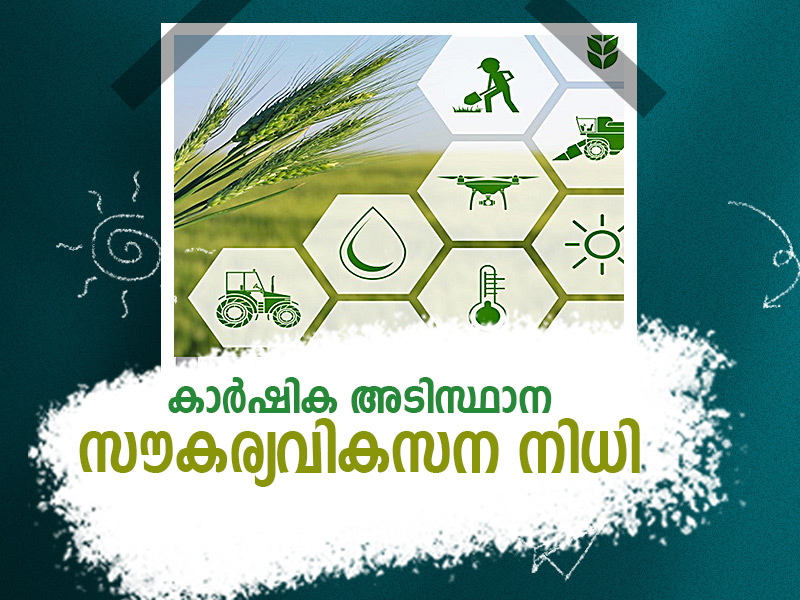 കാർഷിക അടിസ്ഥാന
സൗകര്യവികസന നിധി